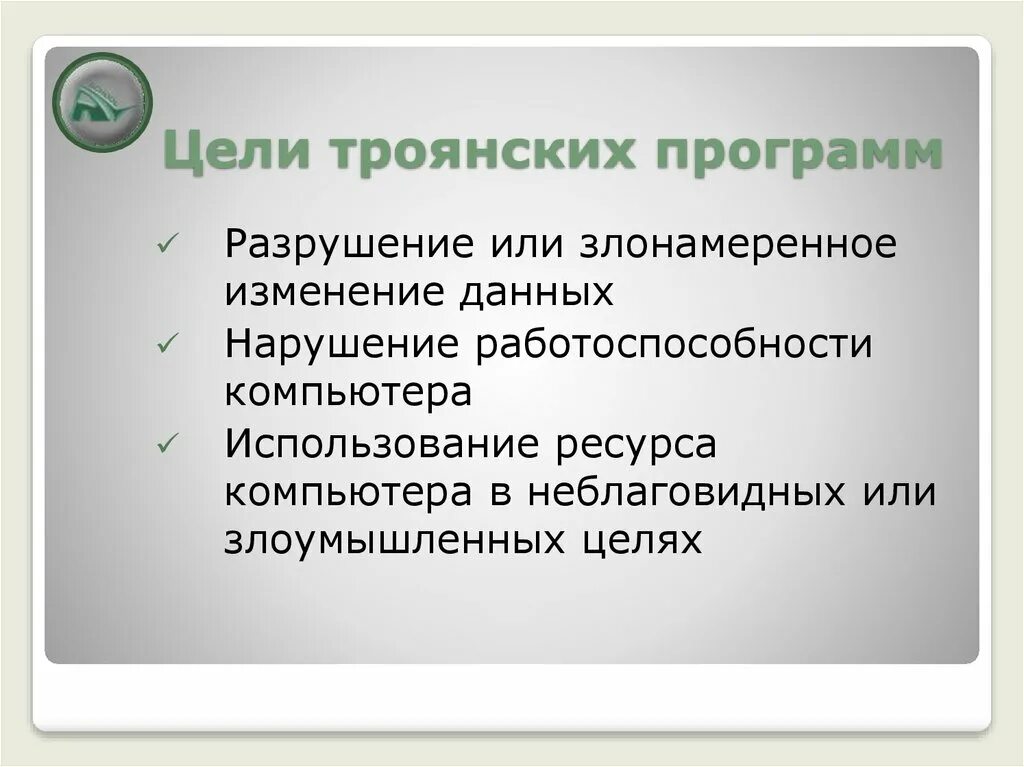 Цели троянских программ

✓ Разрушение или злонамеренное изменение данных
✓ Нарушение работоспособности компьютера
✓ Использование ресурса компьютера в неблаговидных или злоумышленных целях